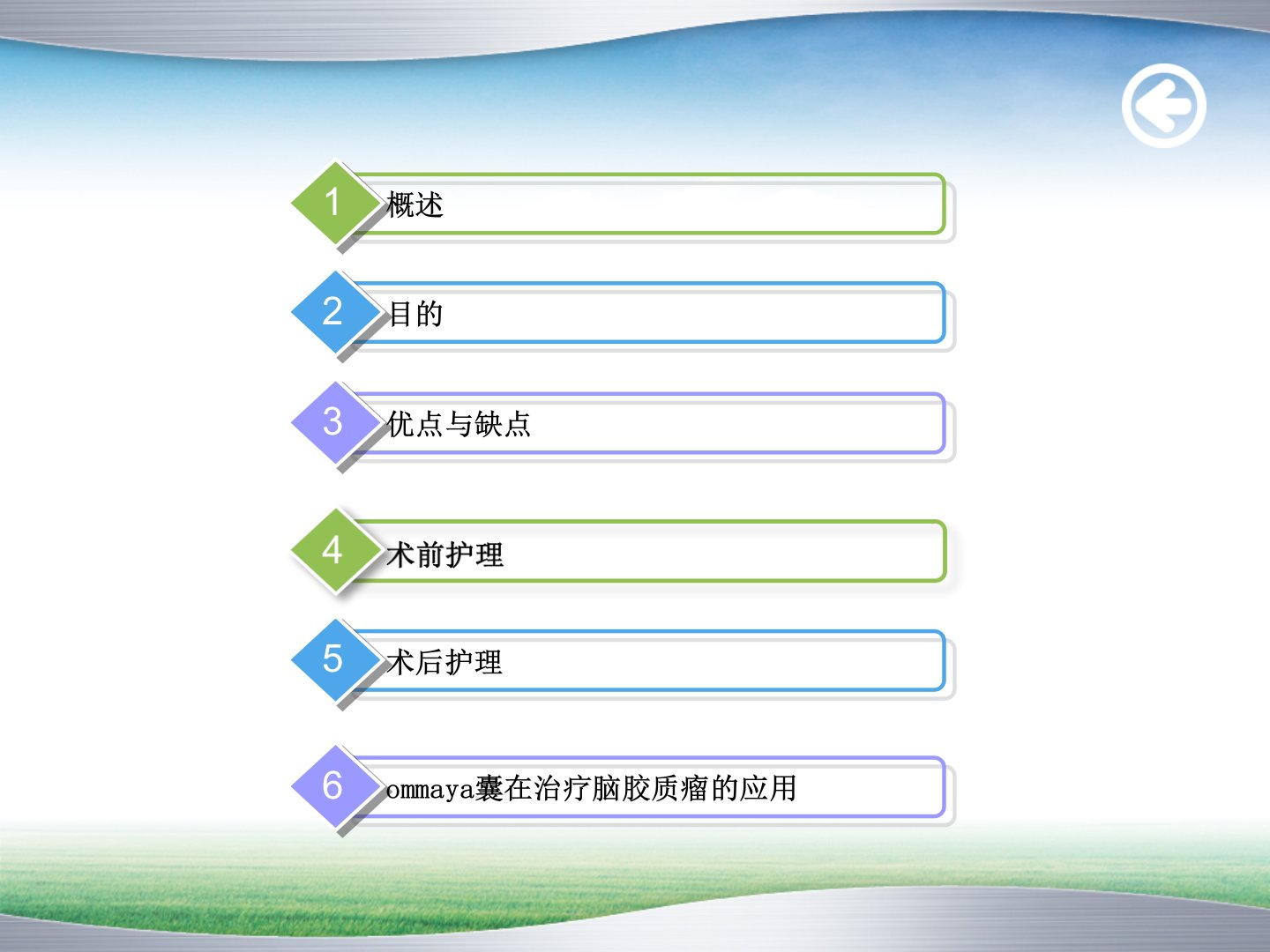 1 概述

2 目的

3 优点与缺点

4 术前护理

5 术后护理

6 ommaya囊在治疗脑胶质瘤的应用